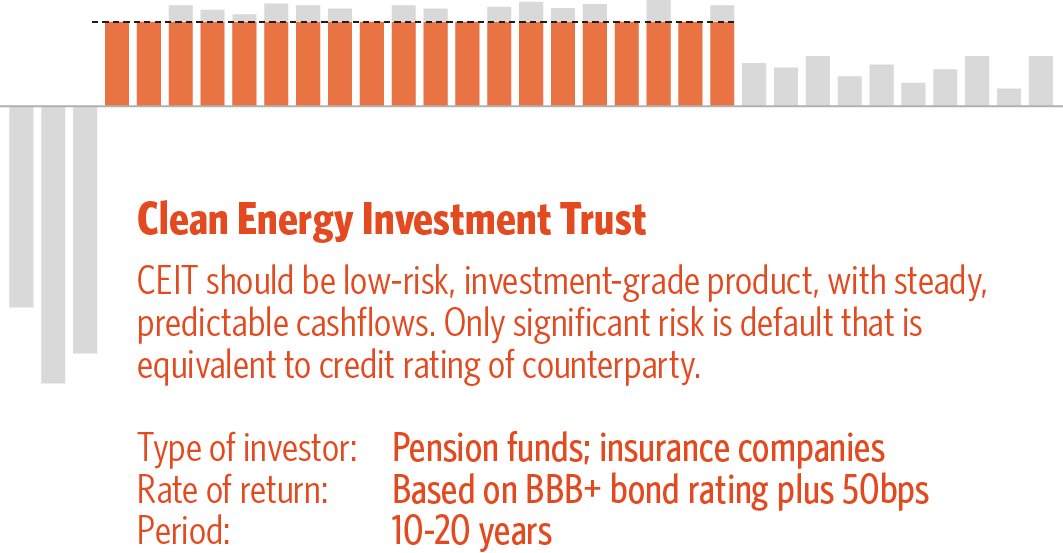 Clean Energy Investment Trust

CEIT should be low-risk, investment-grade product, with steady, predictable cashflows. Only significant risk is default that is equivalent to credit rating of counterparty.

Type of investor: Pension funds; insurance companies
Rate of return: Based on BBB+ bond rating plus 50bps
Period: 10-20 years